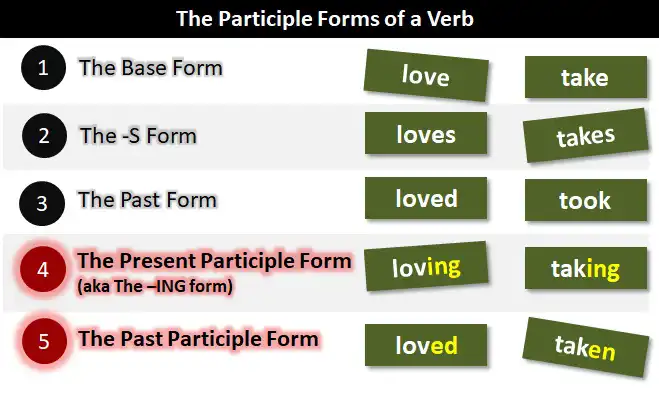 The Participle Forms of a Verb

1 The Base Form love take

2 The -S Form loves takes

3 The Past Form loved took

4 The Present Participle Form
(aka The –ING form) loving taking

5 The Past Participle Form loved taken